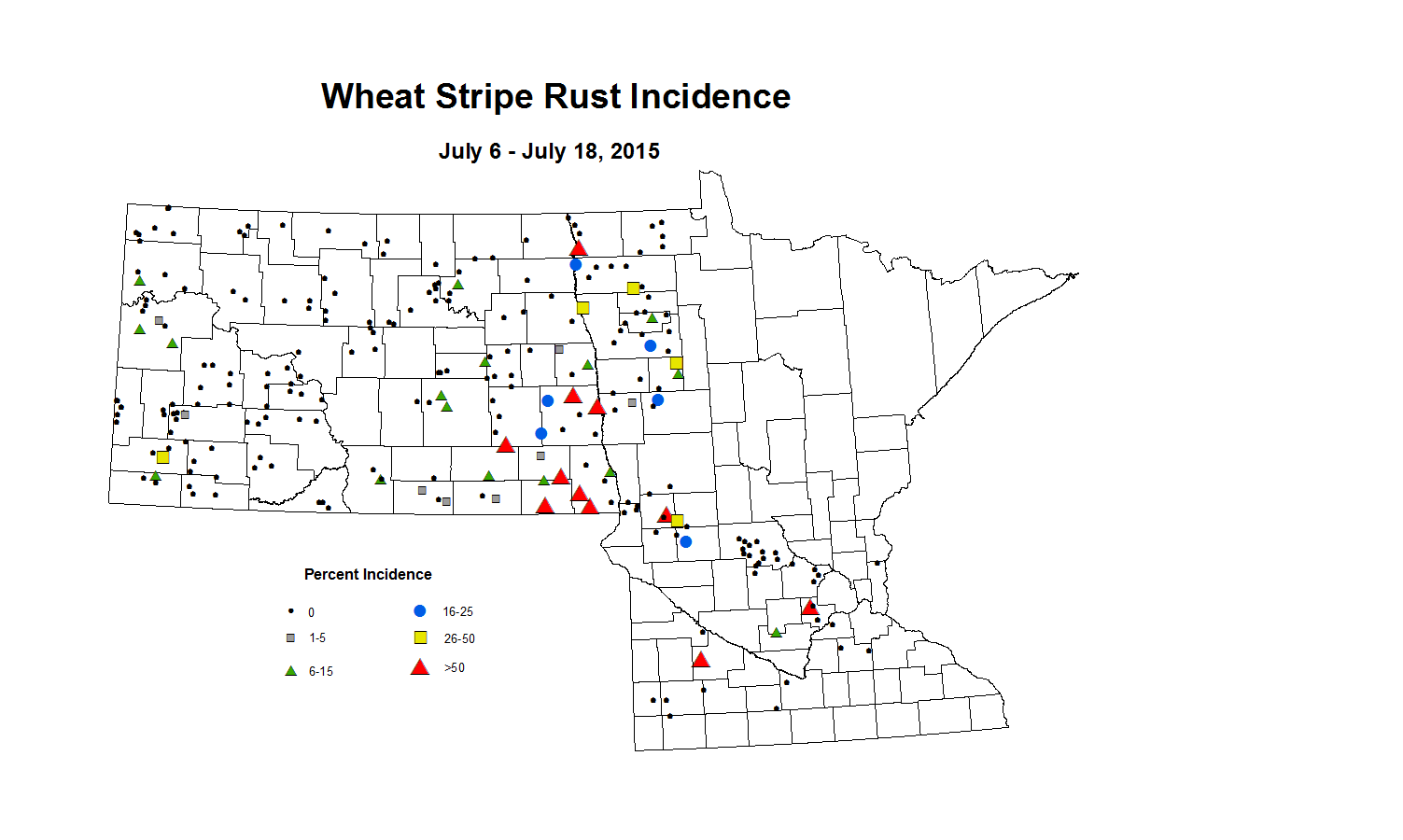 Wheat Stripe Rust Incidence

July 6 - July 18, 2015

Percent Incidence

0
1-5
6-15
16-25
26-50
>50